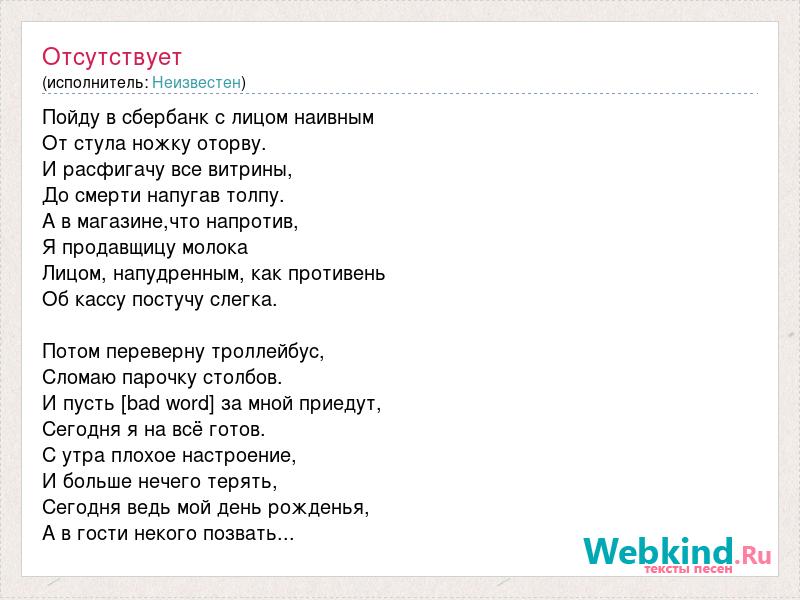 Отсутствует
(исполнитель: Неизвестен)

Пойду в сбербанк с лицом наивным
От стула ножку оторву.
И расфигачу все витрины,
До смерти напугав толпу.
А в магазине,что напротив,
Я продавщицу молока
Лицом, напудренным, как противень
Об кассу постучу слегка.

Потом переверну троллейбус,
Сломаю парочку столбов.
И пусть [bad word] за мной приедут,
Сегодня я на всё готов.
С утра плохое настроение,
И больше нечего терять,
Сегодня ведь мой день рожденья,
А в гости некого позвать...

Webkind.Ru
тексты песен